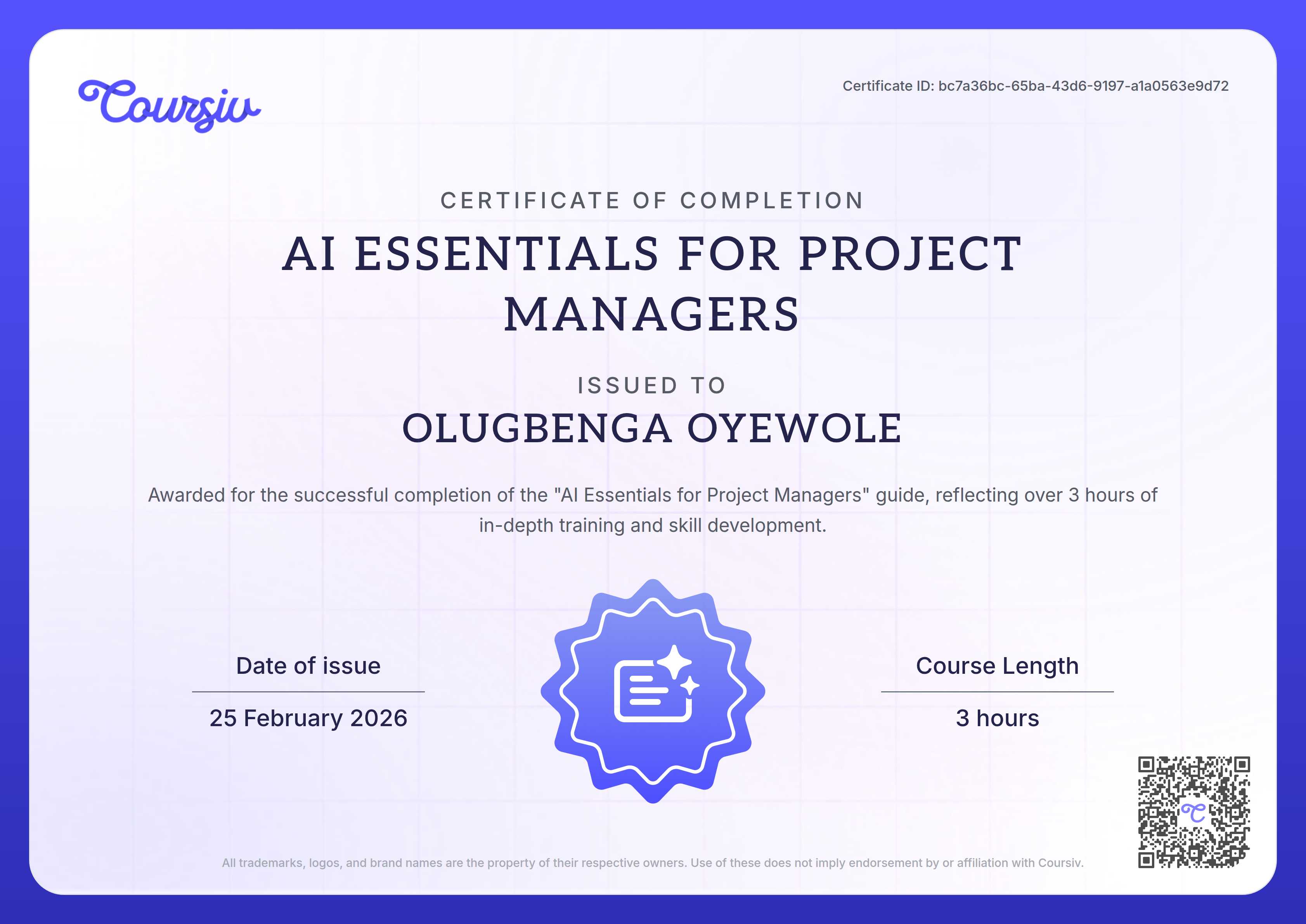 Coursiv

Certificate ID: bc7a36bc-65ba-43d6-9197-a1a0563e9d72

CERTIFICATE OF COMPLETION

AI ESSENTIALS FOR PROJECT MANAGERS

ISSUED TO

OLUGBENGA OYEWOLE

Awarded for the successful completion of the "AI Essentials for Project Managers" guide, reflecting over 3 hours of in-depth training and skill development.

Date of issue

25 February 2026

Course Length

3 hours

All trademarks, logos, and brand names are the property of their respective owners. Use of these does not imply endorsement by or affiliation with Coursiv.